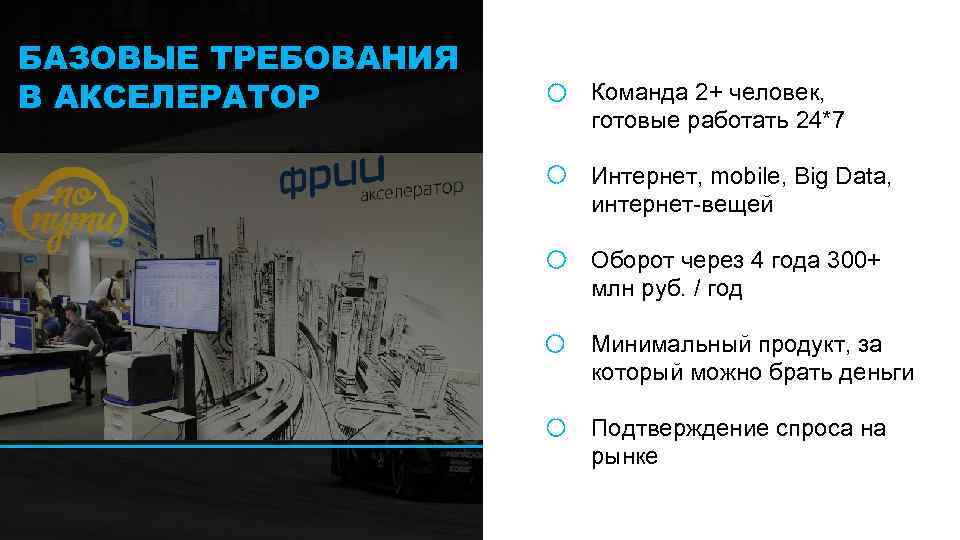 БАЗОВЫЕ ТРЕБОВАНИЯ В АКСЕЛЕРАТОР

по пути

фрии акселератор

Команда 2+ человек, готовые работать 24*7

Интернет, mobile, Big Data, интернет-вещей

Оборот через 4 года 300+ млн руб. / год

Минимальный продукт, за который можно брать деньги

Подтверждение спроса на рынке